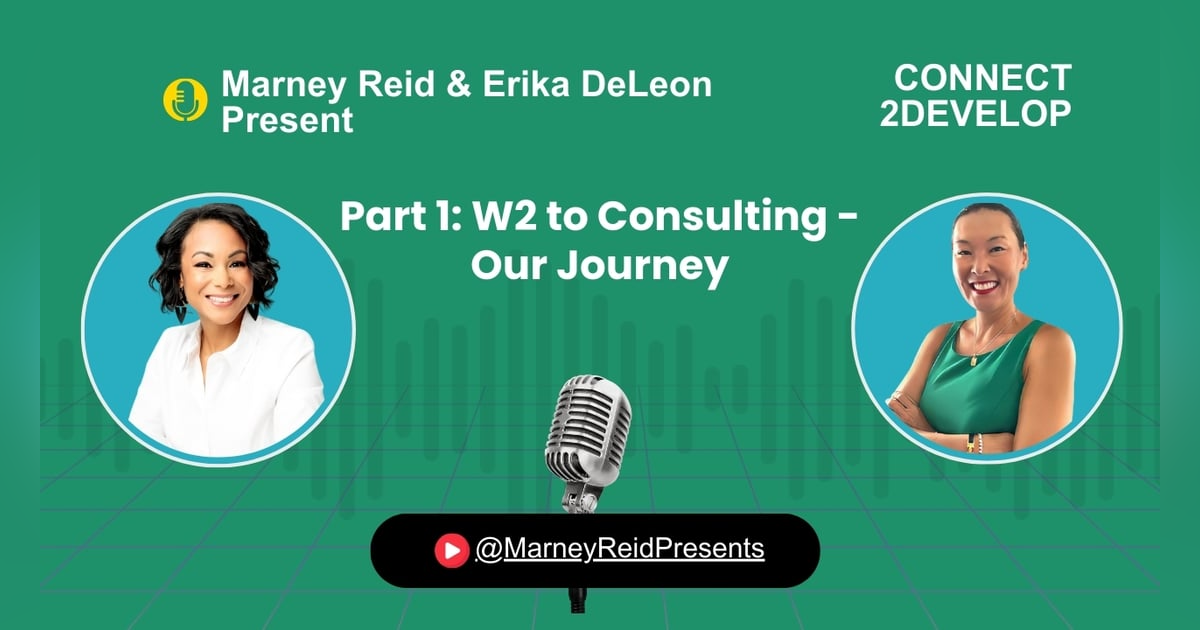 Marney Reid & Erika DeLeon Present

CONNECT 2DEVELOP

Part 1: W2 to Consulting - Our Journey

@MarneyReidPresents